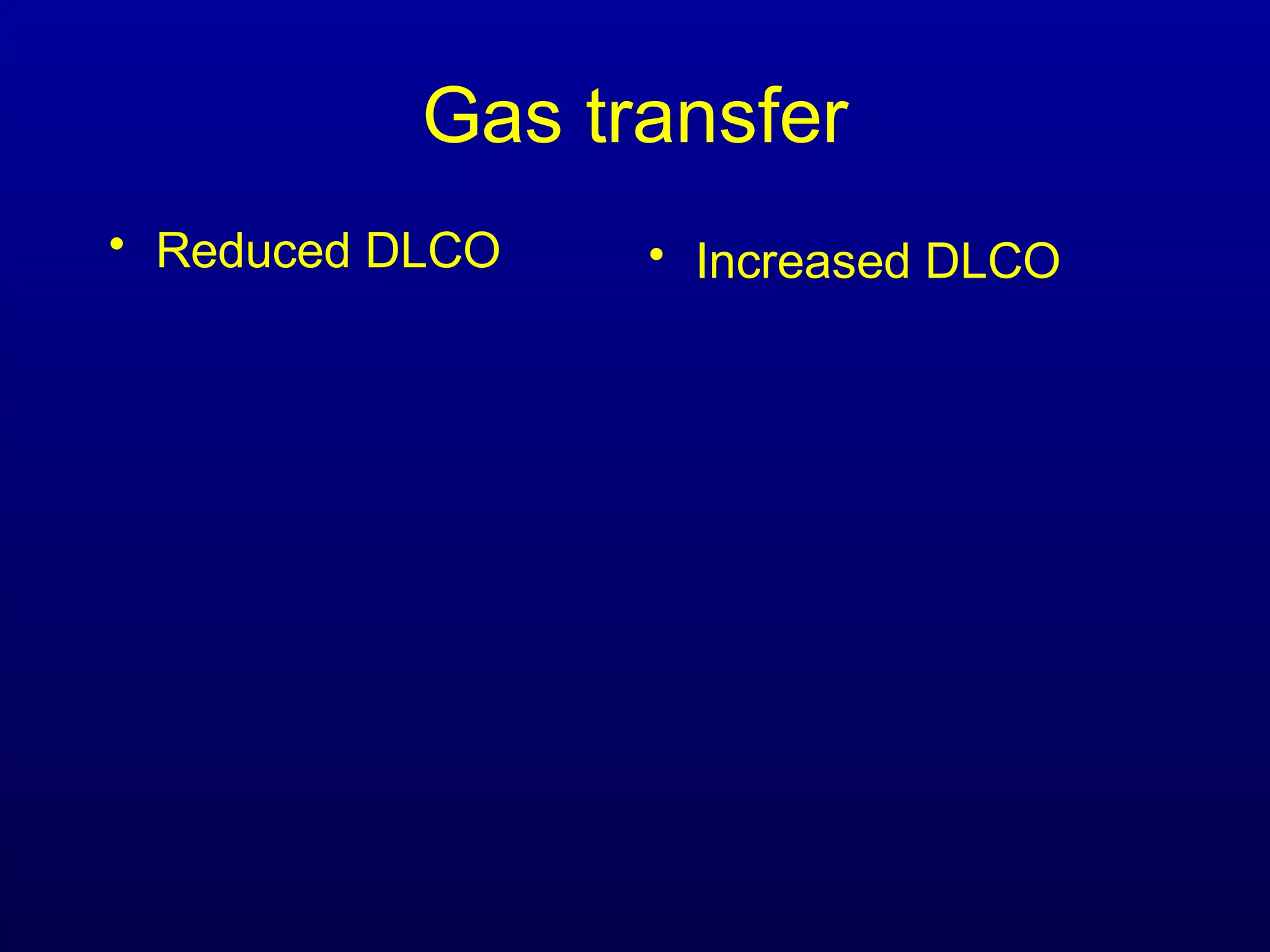 Gas transfer

• Reduced DLCO

• Increased DLCO